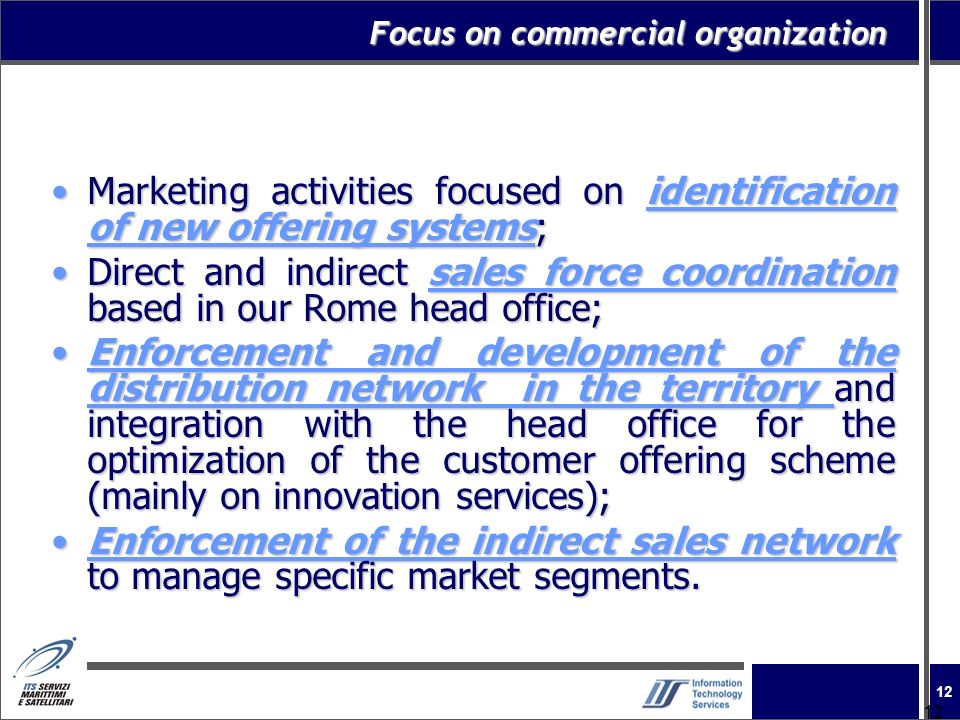 Focus on commercial organization

• Marketing activities focused on identification of new offering systems;
• Direct and indirect sales force coordination based in our Rome head office;
• Enforcement and development of the distribution network in the territory and integration with the head office for the optimization of the customer offering scheme (mainly on innovation services);
• Enforcement of the indirect sales network to manage specific market segments.

ITS SERVIZI MARITTIMI E SATELLITARI

ITS Information Technology Services

12

12